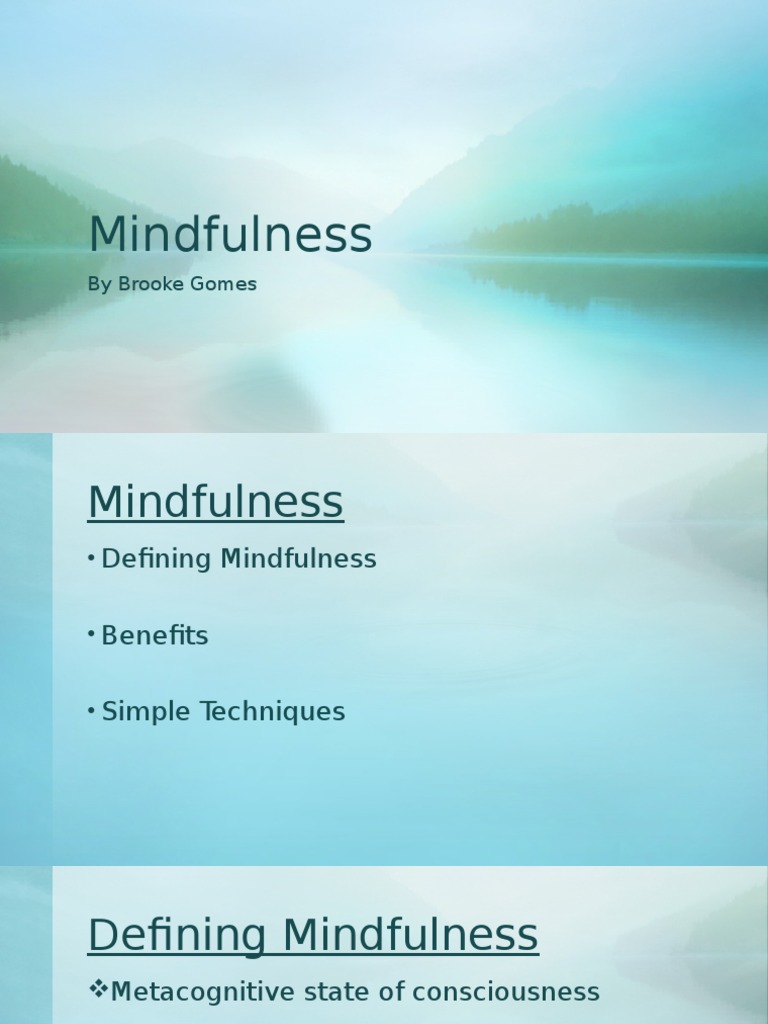 Mindfulness

By Brooke Gomes

Mindfulness

• Defining Mindfulness

• Benefits

• Simple Techniques

Defining Mindfulness

❖Metacognitive state of consciousness